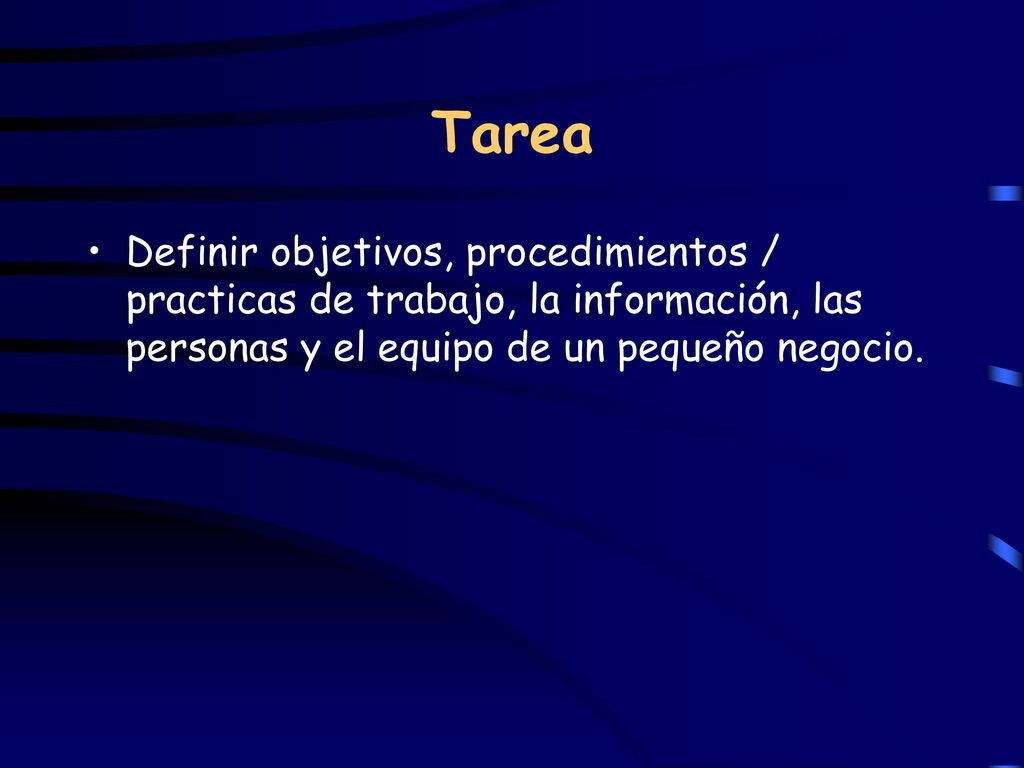 Tarea

• Definir objetivos, procedimientos / practicas de trabajo, la información, las personas y el equipo de un pequeño negocio.